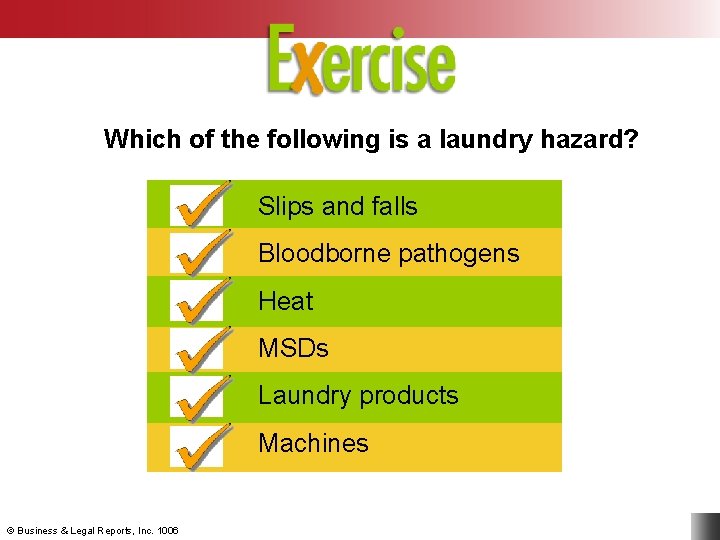 Exercise

Which of the following is a laundry hazard?

Slips and falls
Bloodborne pathogens
Heat
MSDs
Laundry products
Machines

© Business & Legal Reports, Inc. 1006